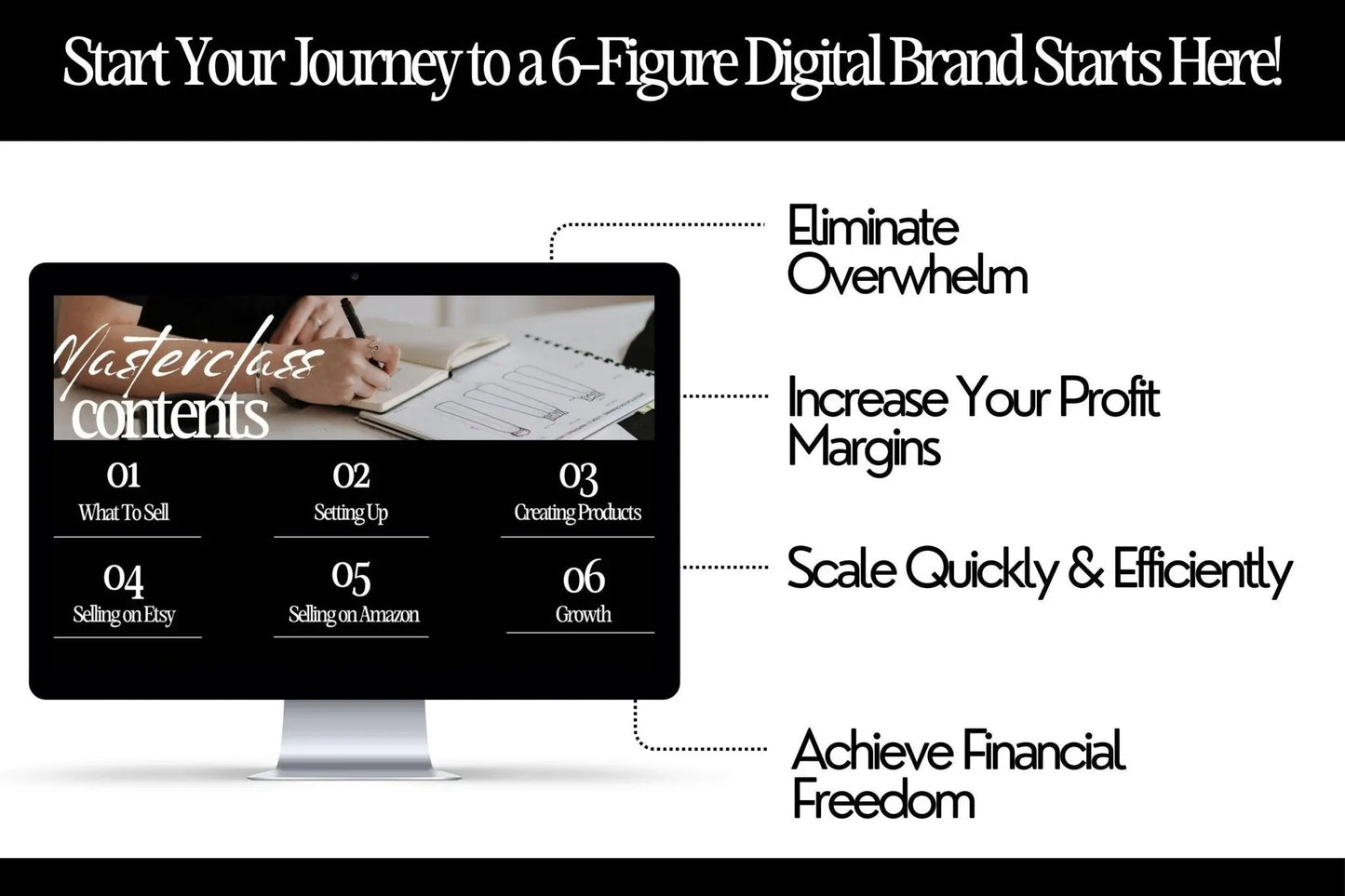 Start Your Journey to a 6-Figure Digital Brand Starts Here!

Masterclass
contents

01
What To Sell

02
Setting Up

03
Creating Products

04
Selling on Etsy

05
Selling on Amazon

06
Growth

Eliminate Overwhelm

Increase Your Profit Margins

Scale Quickly & Efficiently

Achieve Financial Freedom